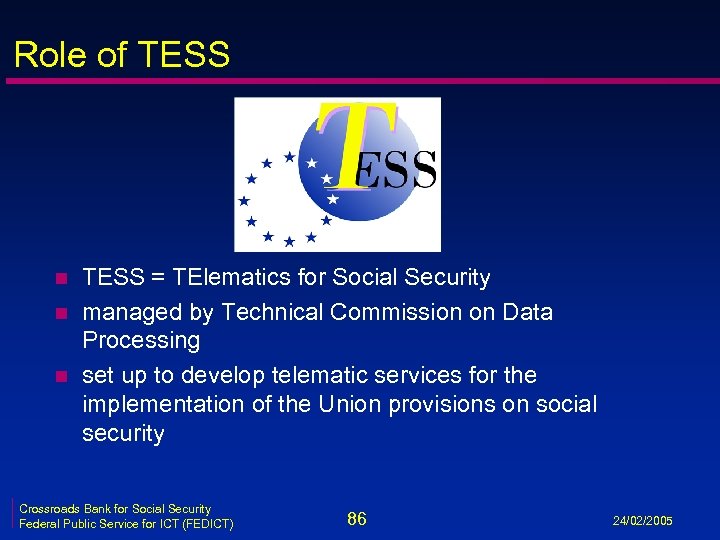 Role of TESS

TESS

- TESS = TElematics for Social Security
- managed by Technical Commission on Data Processing
- set up to develop telematic services for the implementation of the Union provisions on social security

Crossroads Bank for Social Security
Federal Public Service for ICT (FEDICT)

86

24/02/2005